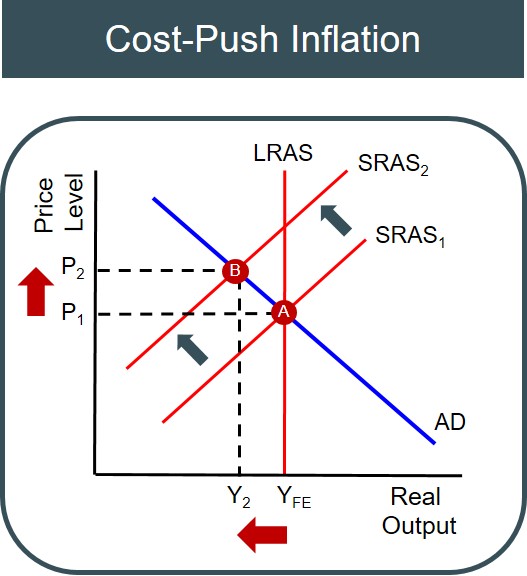 Cost-Push Inflation

Price Level

LRAS

$SRAS_2$

$SRAS_1$

$P_2$

$P_1$

B

A

AD

$Y_2$

$Y_{FE}$

Real Output